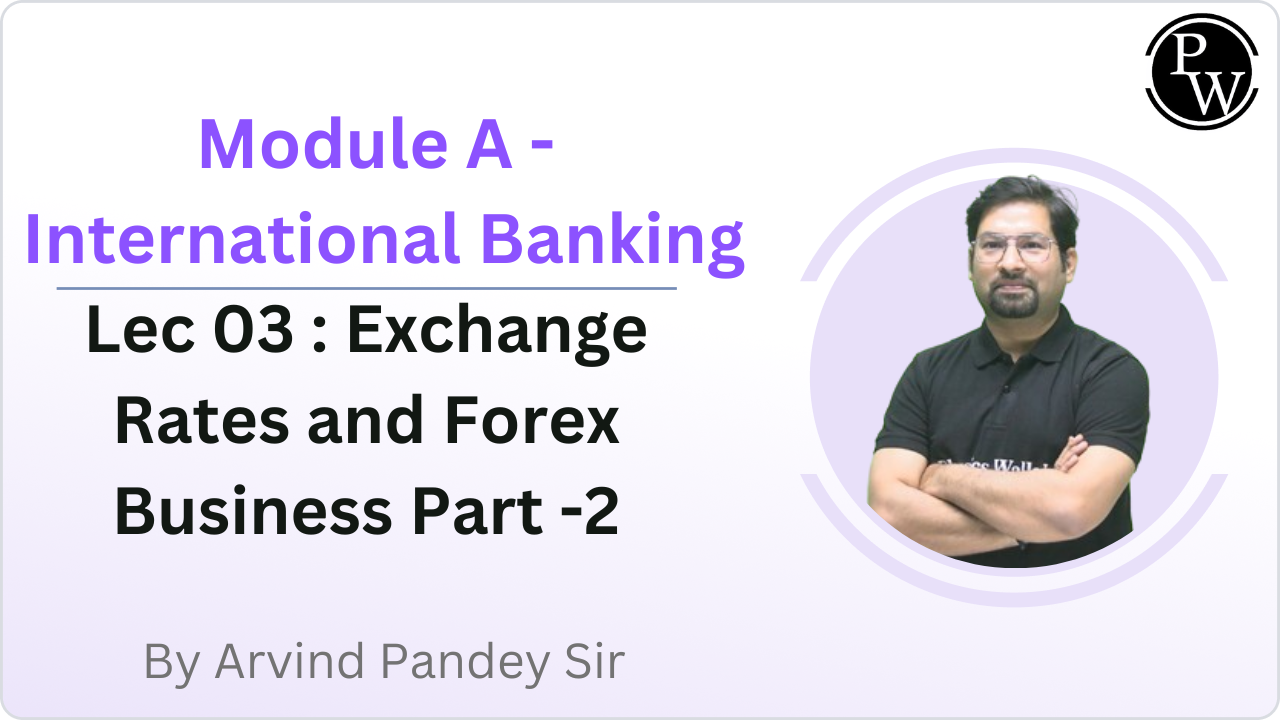 PW

Module A - International Banking

Lec 03 : Exchange Rates and Forex Business Part -2

By Arvind Pandey Sir